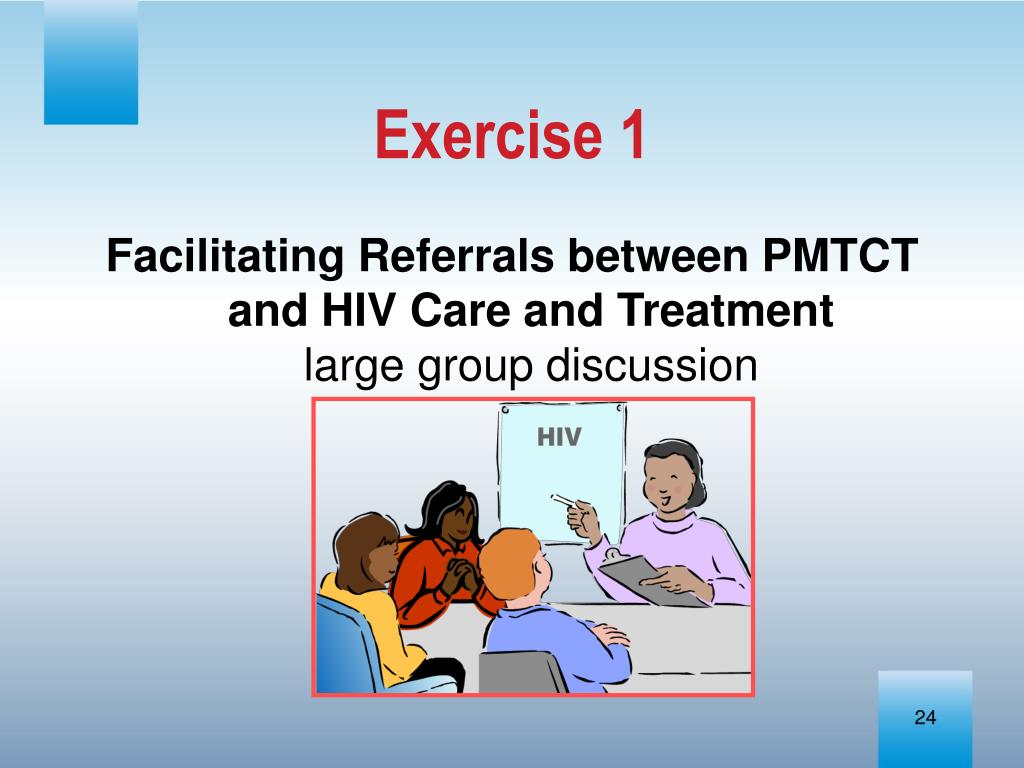 Exercise 1

Facilitating Referrals between PMTCT and HIV Care and Treatment
large group discussion

HIV

24